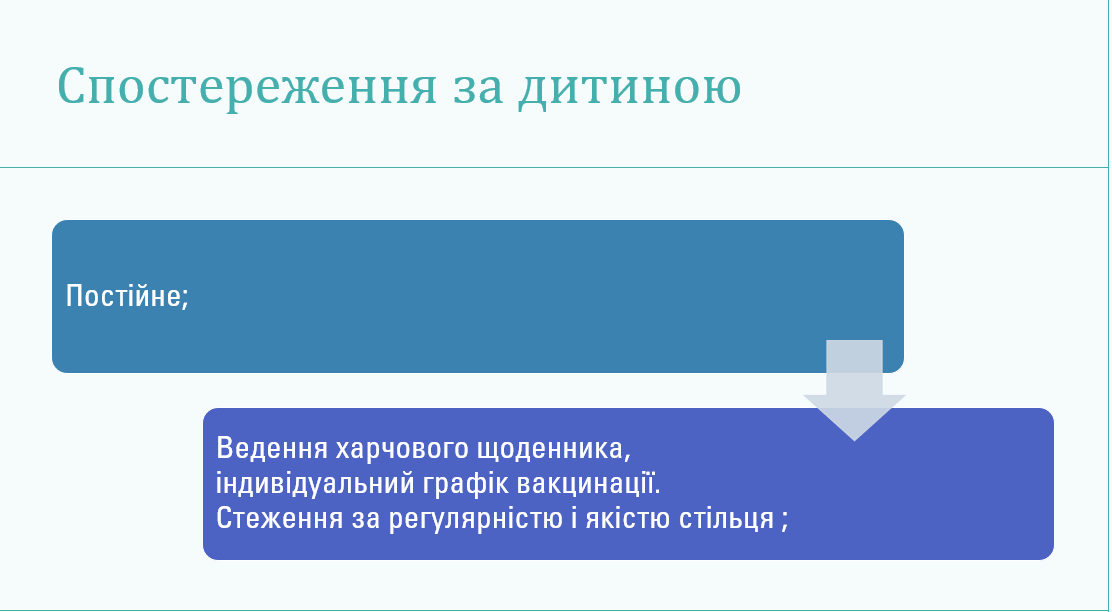 Спостереження за дитиною

Постійне;

Ведення харчового щоденника,
індивідуальний графік вакцинації.
Стеження за регулярністю і якістю стільця ;